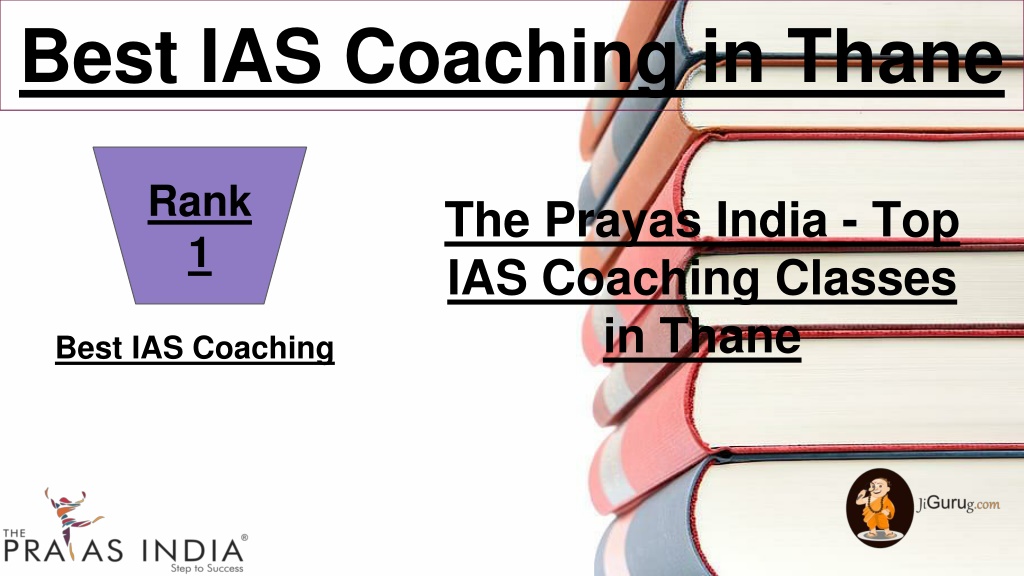 Best IAS Coaching in Thane

Rank 1

Best IAS Coaching

The Prayas India - Top IAS Coaching Classes in Thane

THE PRAYAS INDIA®
Step to Success

JiGurug.com